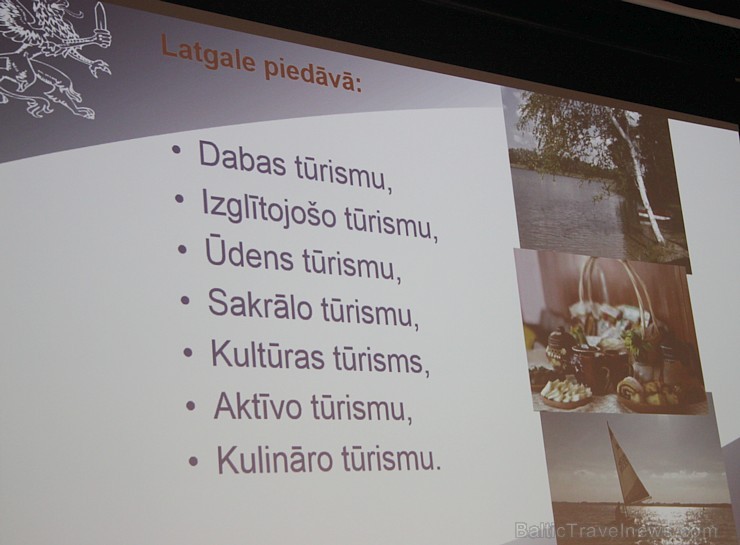 Latgale piedāvā:

• Dabas tūrismu,
• Izglītojošo tūrismu,
• Ūdens tūrismu,
• Sakrālo tūrismu,
• Kultūras tūrisms,
• Aktīvo tūrismu,
• Kulināro tūrismu.

BalticTravelnews.com